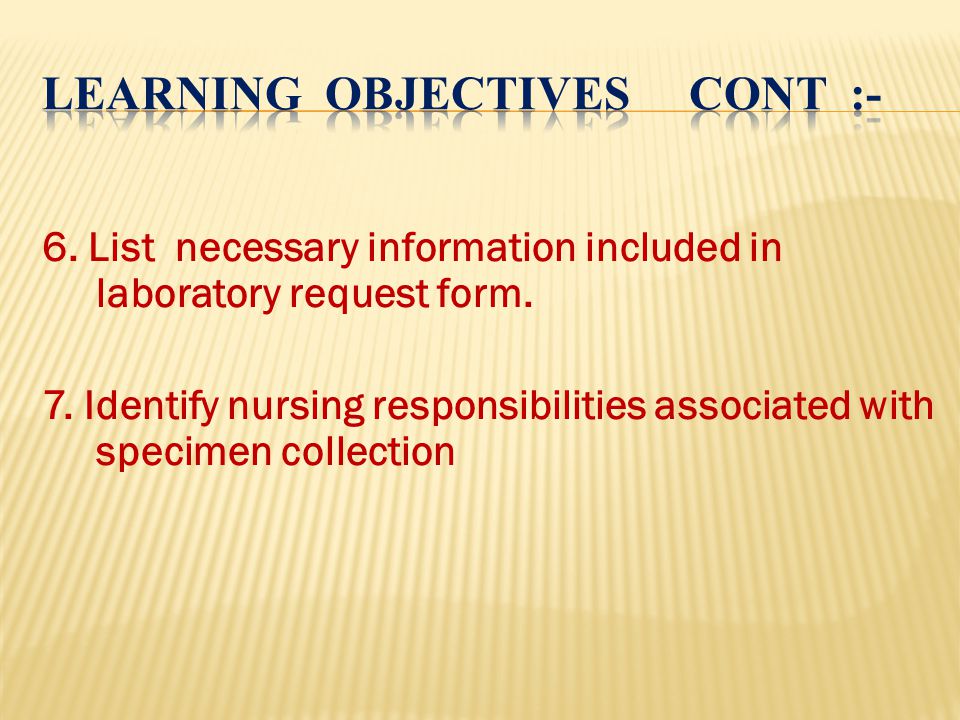 LEARNING OBJECTIVES CONT :-

6. List necessary information included in laboratory request form.

7. Identify nursing responsibilities associated with specimen collection